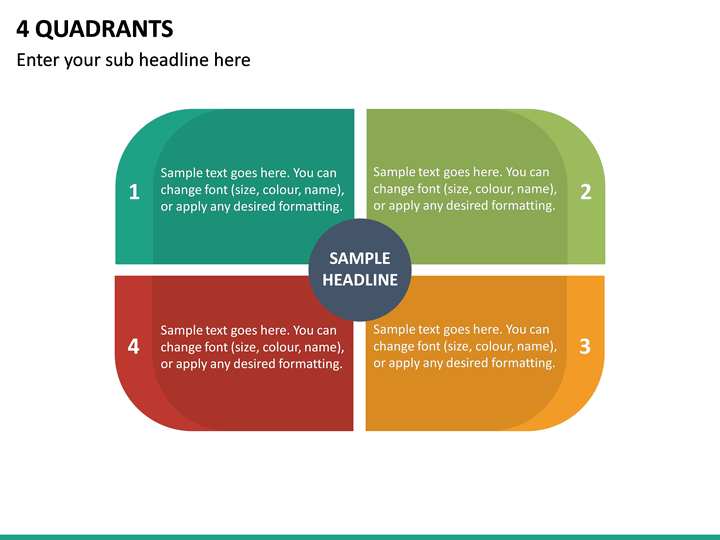 4 QUADRANTS

Enter your sub headline here

1

Sample text goes here. You can change font (size, colour, name), or apply any desired formatting.

Sample text goes here. You can change font (size, colour, name), or apply any desired formatting.

2

SAMPLE HEADLINE

4

Sample text goes here. You can change font (size, colour, name), or apply any desired formatting.

Sample text goes here. You can change font (size, colour, name), or apply any desired formatting.

3